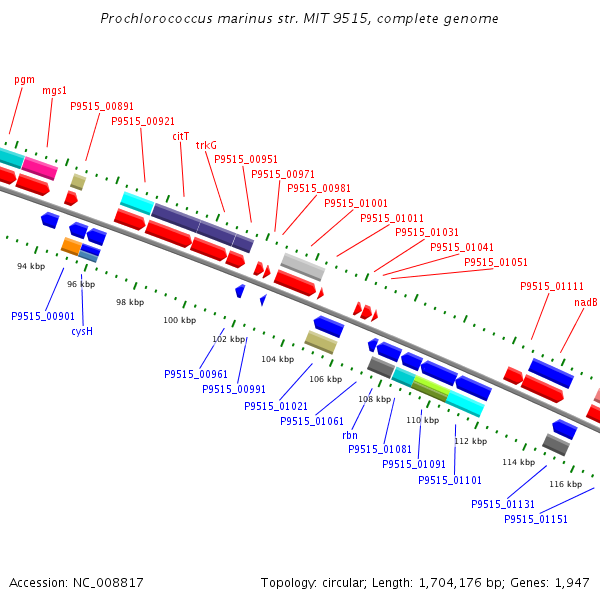 Prochlorococcus marinus str. MIT 9515, complete genome

pgm
mgs1
P9515_00891
P9515_00921
citT
trkG
P9515_00951
P9515_00971
P9515_00981
P9515_01001
P9515_01011
P9515_01031
P9515_01041
P9515_01051
P9515_01111
nadB

94 kbp
96 kbp
98 kbp
100 kbp
102 kbp
104 kbp
106 kbp
108 kbp
110 kbp
112 kbp
114 kbp
116 kbp

P9515_00901
cysH
P9515_00961
P9515_00991
P9515_01021
P9515_01061
rbn
P9515_01081
P9515_01091
P9515_01101
P9515_01131
P9515_01151

Accession: NC_008817

Topology: circular; Length: 1,704,176 bp; Genes: 1,947